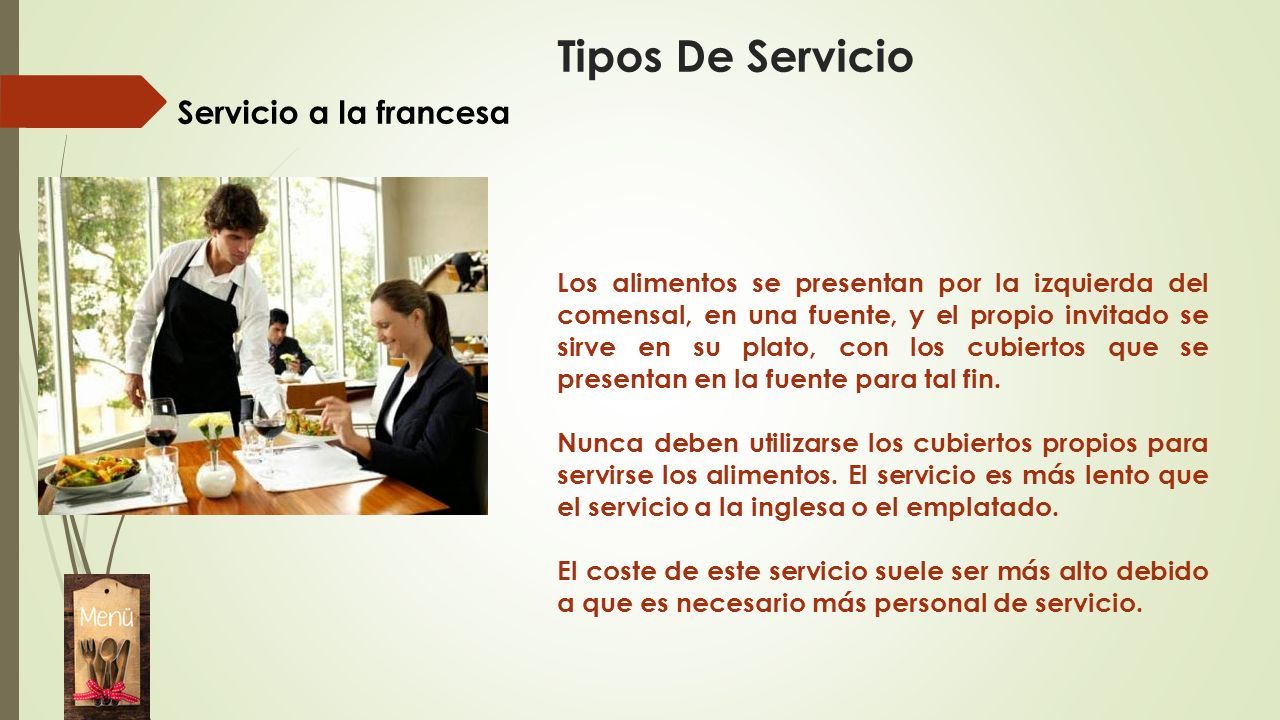 Tipos De Servicio

Servicio a la francesa

Los alimentos se presentan por la izquierda del comensal, en una fuente, y el propio invitado se sirve en su plato, con los cubiertos que se presentan en la fuente para tal fin.

Nunca deben utilizarse los cubiertos propios para servirse los alimentos. El servicio es más lento que el servicio a la inglesa o el emplatado.

El coste de este servicio suele ser más alto debido a que es necesario más personal de servicio.

Menü